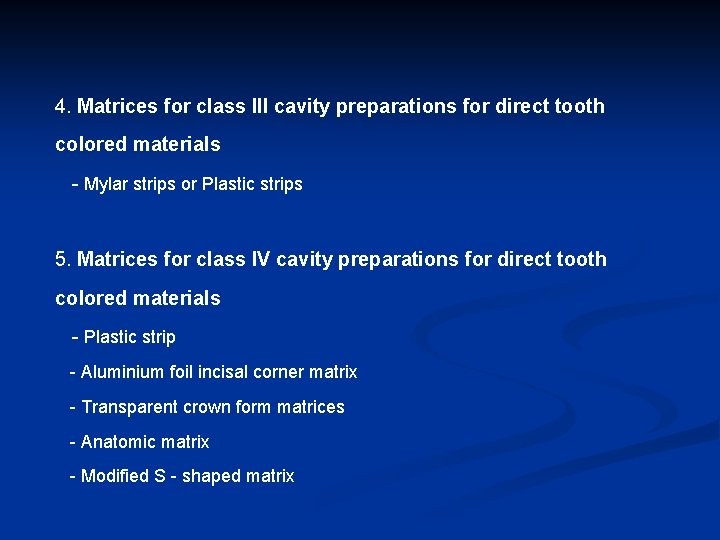 4. Matrices for class III cavity preparations for direct tooth colored materials

- Mylar strips or Plastic strips

5. Matrices for class IV cavity preparations for direct tooth colored materials

- Plastic strip

- Aluminium foil incisal corner matrix

- Transparent crown form matrices

- Anatomic matrix

- Modified S - shaped matrix